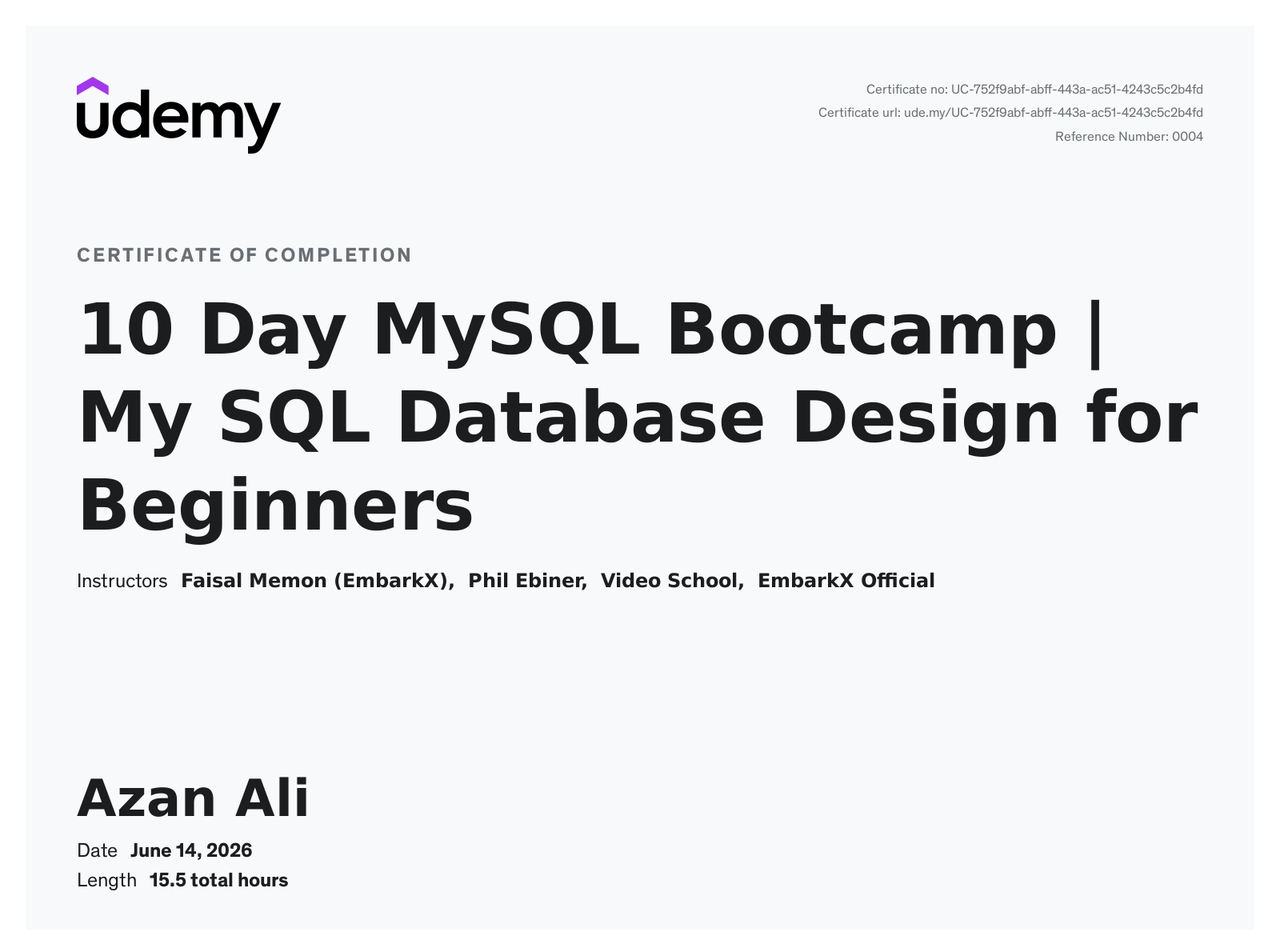 udemy

Certificate no: UC-752f9abf-abff-443a-ac51-4243c5c2b4fd
Certificate url: ude.my/UC-752f9abf-abff-443a-ac51-4243c5c2b4fd
Reference Number: 0004

CERTIFICATE OF COMPLETION

10 Day MySQL Bootcamp | My SQL Database Design for Beginners

Instructors Faisal Memon (EmbarkX), Phil Ebiner, Video School, EmbarkX Official

Azan Ali

Date June 14, 2026
Length 15.5 total hours